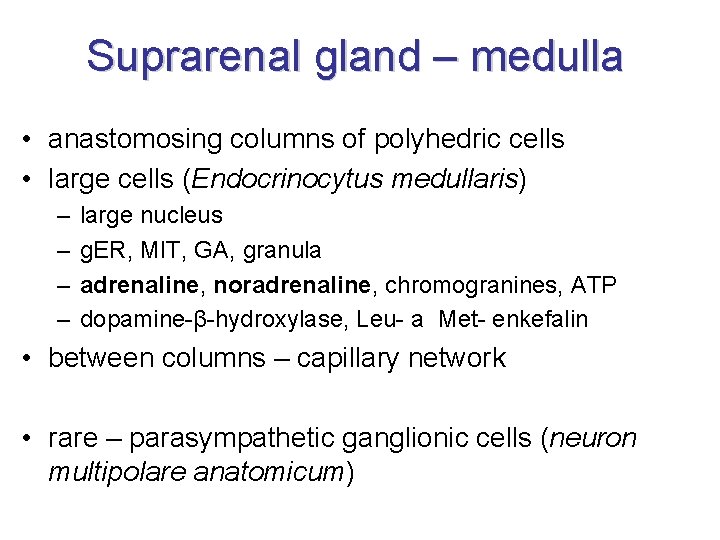 Suprarenal gland – medulla

• anastomosing columns of polyhedric cells
• large cells (Endocrinocytus medullaris)
– large nucleus
– gER, MIT, GA, granula
– adrenaline, noradrenaline, chromogranines, ATP
– dopamine-β-hydroxylase, Leu- a Met- enkefalin
• between columns – capillary network

• rare – parasympathetic ganglionic cells (neuron multipolare anatomicum)